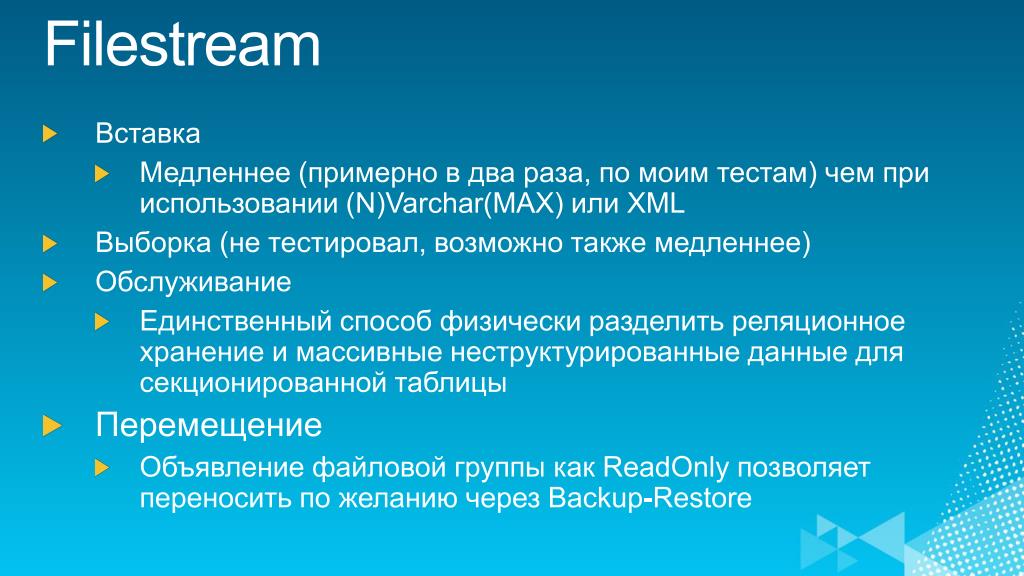 Filestream

Вставка

Медленнее (примерно в два раза, по моим тестам) чем при использовании (N)Varchar(MAX) или XML

Выборка (не тестировал, возможно также медленнее)

Обслуживание

Единственный способ физически разделить реляционное хранение и массивные неструктурированные данные для секционированной таблицы

Перемещение

Объявление файловой группы как ReadOnly позволяет переносить по желанию через Backup-Restore